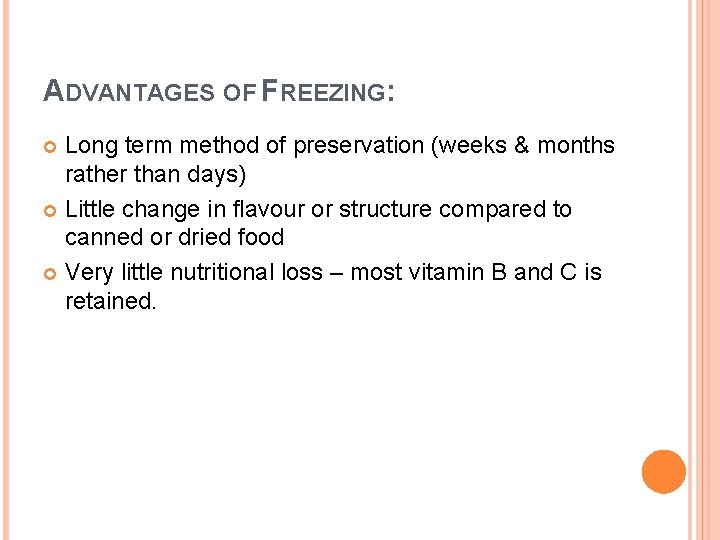 ADVANTAGES OF FREEZING:

Long term method of preservation (weeks & months rather than days)

Little change in flavour or structure compared to canned or dried food

Very little nutritional loss – most vitamin B and C is retained.